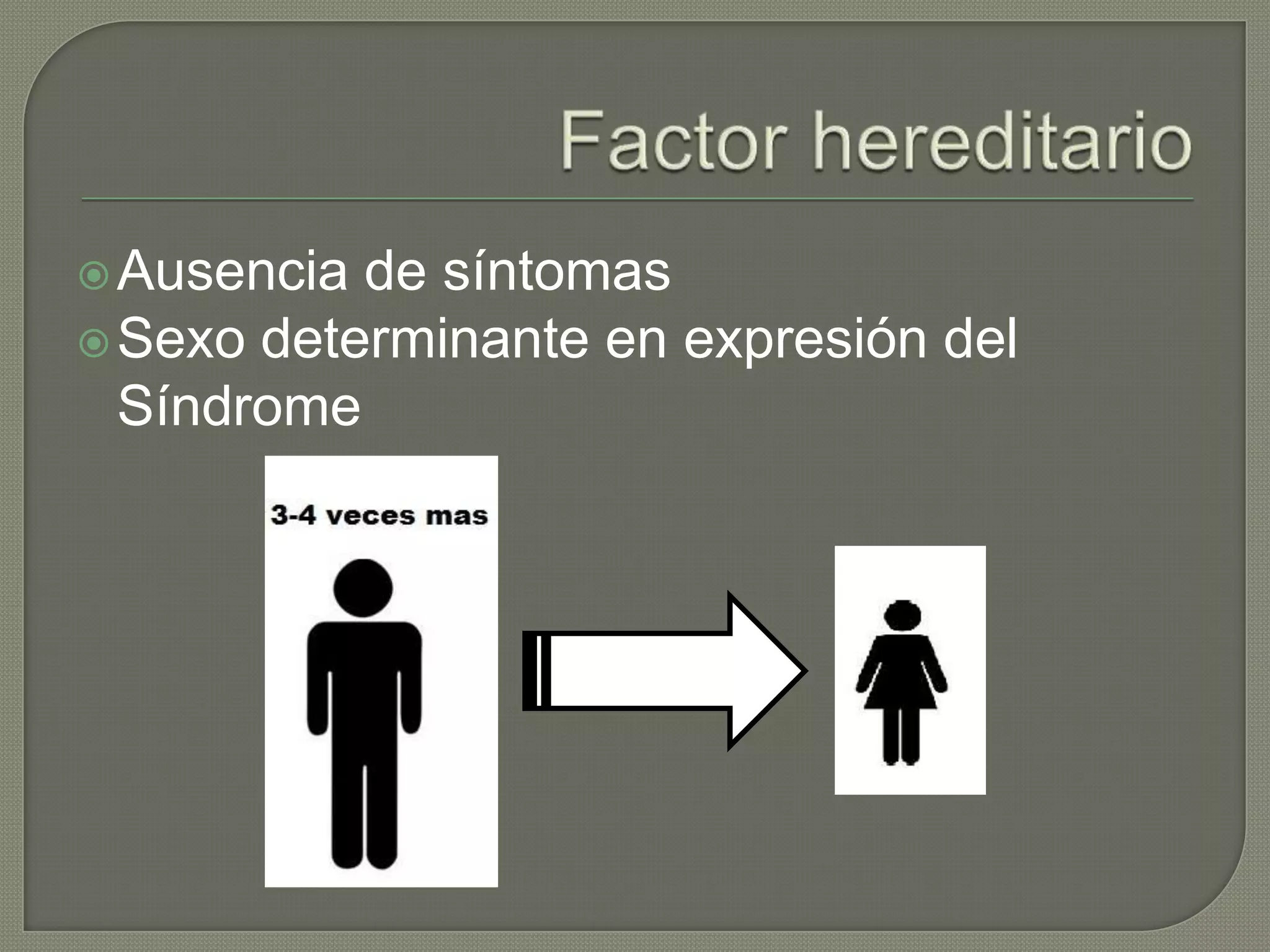 Factor hereditario

Ausencia de síntomas

Sexo determinante en expresión del Síndrome

3-4 veces mas